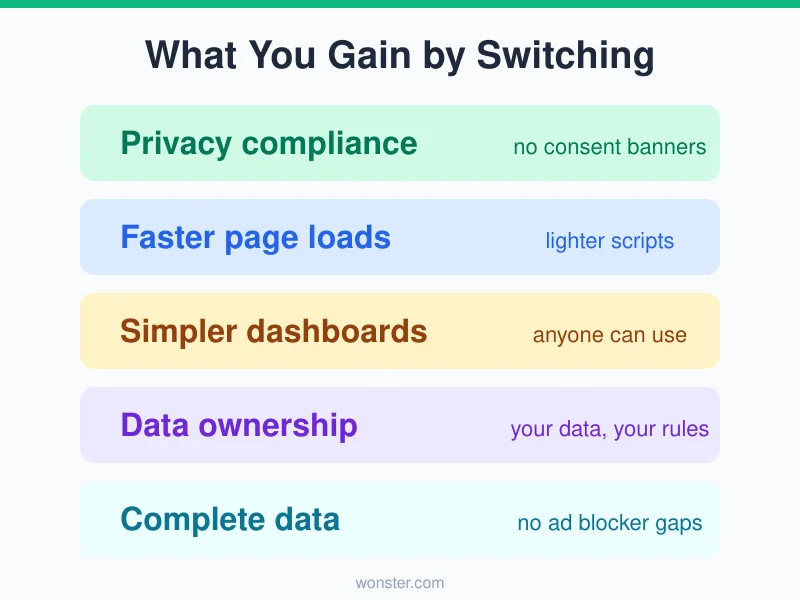 What You Gain by Switching

Privacy compliance no consent banners

Faster page loads lighter scripts

Simpler dashboards anyone can use

Data ownership your data, your rules

Complete data no ad blocker gaps

wonster.com